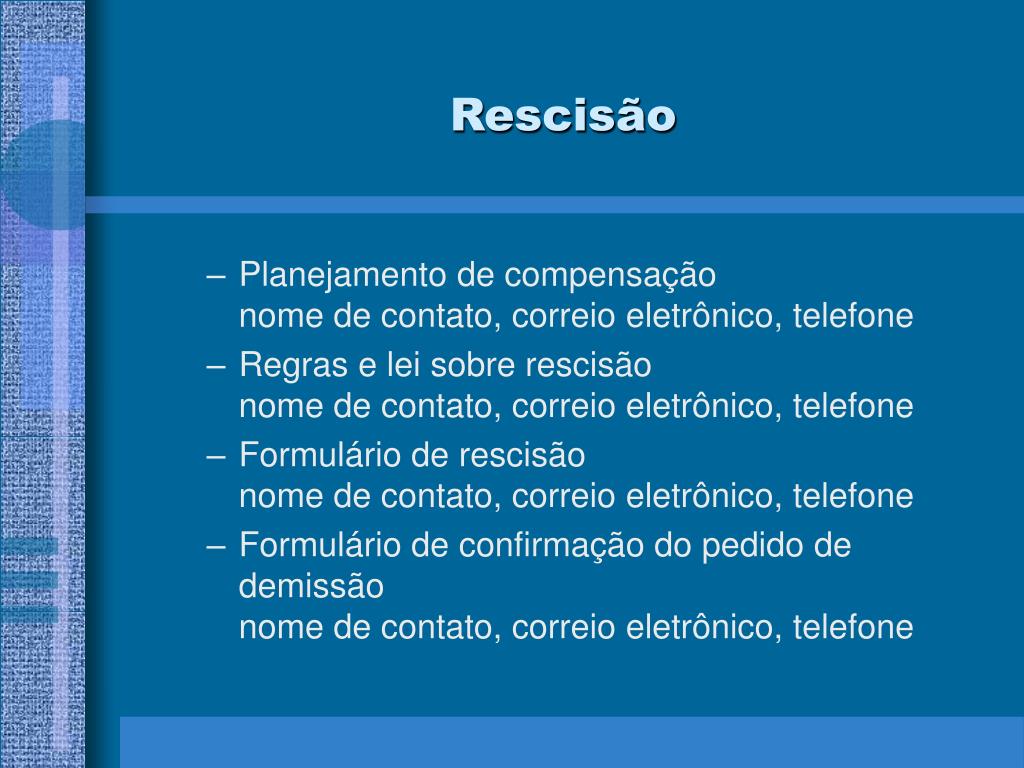 Rescisão

– Planejamento de compensação
nome de contato, correio eletrônico, telefone
– Regras e lei sobre rescisão
nome de contato, correio eletrônico, telefone
– Formulário de rescisão
nome de contato, correio eletrônico, telefone
– Formulário de confirmação do pedido de demissão
nome de contato, correio eletrônico, telefone